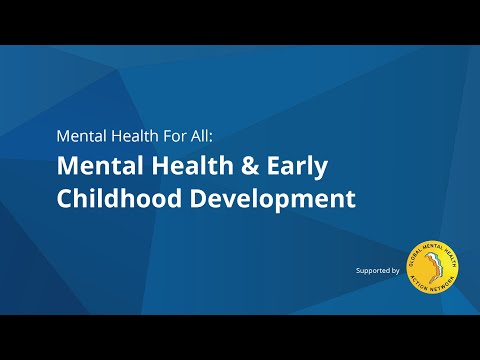 Mental Health For All:

Mental Health & Early Childhood Development

Supported by

GLOBAL MENTAL HEALTH ACTION NETWORK